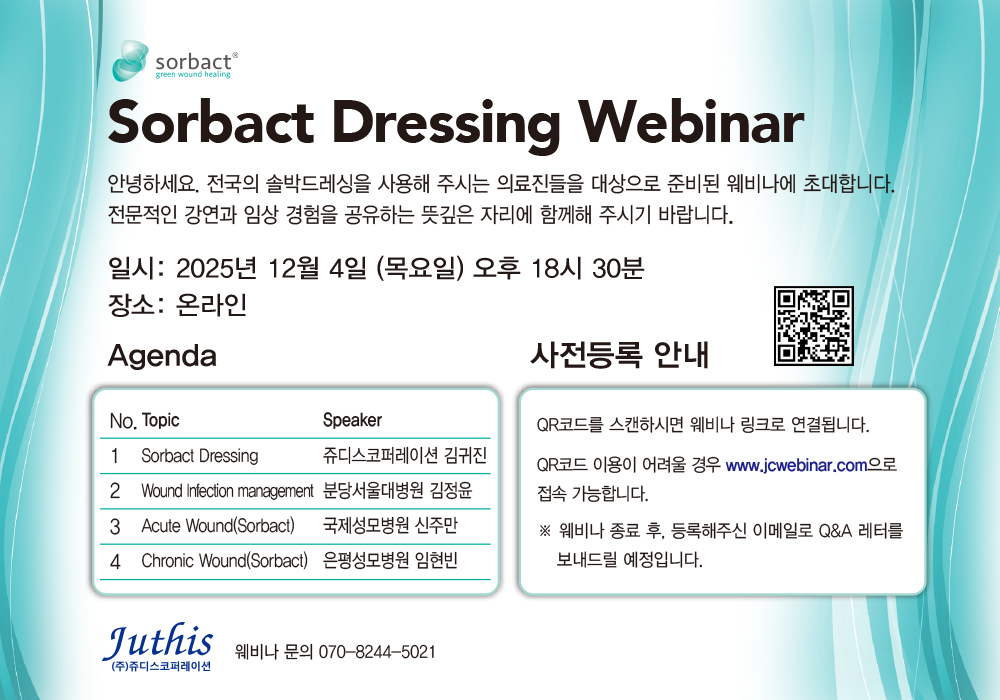 sorbact®
green wound healing

Sorbact Dressing Webinar

안녕하세요. 전국의 솔박드레싱을 사용해 주시는 의료진들을 대상으로 준비된 웨비나에 초대합니다. 전문적인 강연과 임상 경험을 공유하는 뜻깊은 자리에 함께해 주시기 바랍니다.

일시: 2025년 12월 4일 (목요일) 오후 18시 30분
장소: 온라인

Agenda

| No. | Topic | Speaker |
|---|---|---|
| 1 | Sorbact Dressing | 쥬디스코퍼레이션 김귀진 |
| 2 | Wound Infection management | 분당서울대병원 김정윤 |
| 3 | Acute Wound(Sorbact) | 국제성모병원 신주만 |
| 4 | Chronic Wound(Sorbact) | 은평성모병원 임현빈 |

사전등록 안내

QR코드를 스캔하시면 웨비나 링크로 연결됩니다.

QR코드 이용이 어려울 경우 www.jcwebinar.com으로 접속 가능합니다.

※ 웨비나 종료 후, 등록해주신 이메일로 Q&A 레터를 보내드릴 예정입니다.

Juthis
(주)쥬디스코퍼레이션

웨비나 문의 070-8244-5021